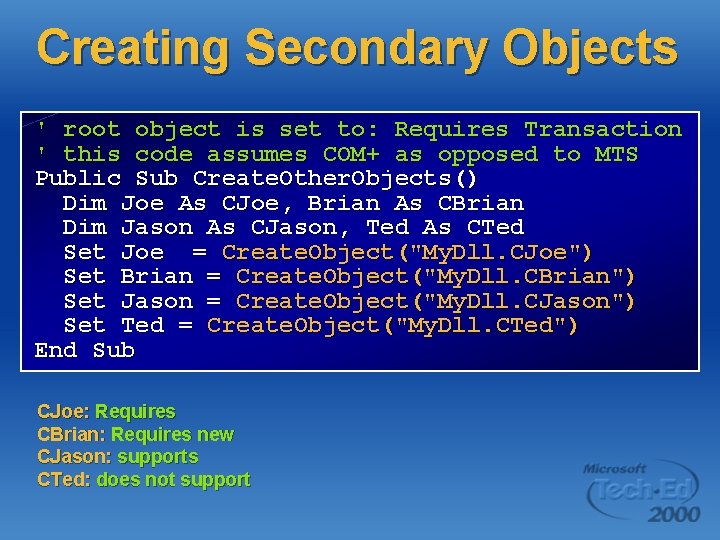 Creating Secondary Objects

' root object is set to: Requires Transaction
' this code assumes COM+ as opposed to MTS
Public Sub CreateOtherObjects()
  Dim Joe As CJoe, Brian As CBrian
  Dim Jason As CJason, Ted As CTed
  Set Joe  = CreateObject("MyDll.CJoe")
  Set Brian = CreateObject("MyDll.CBrian")
  Set Jason = CreateObject("MyDll.CJason")
  Set Ted = CreateObject("MyDll.CTed")
End Sub

CJoe: Requires
CBrian: Requires new
CJason: supports
CTed: does not support

Microsoft Tech·Ed 2000